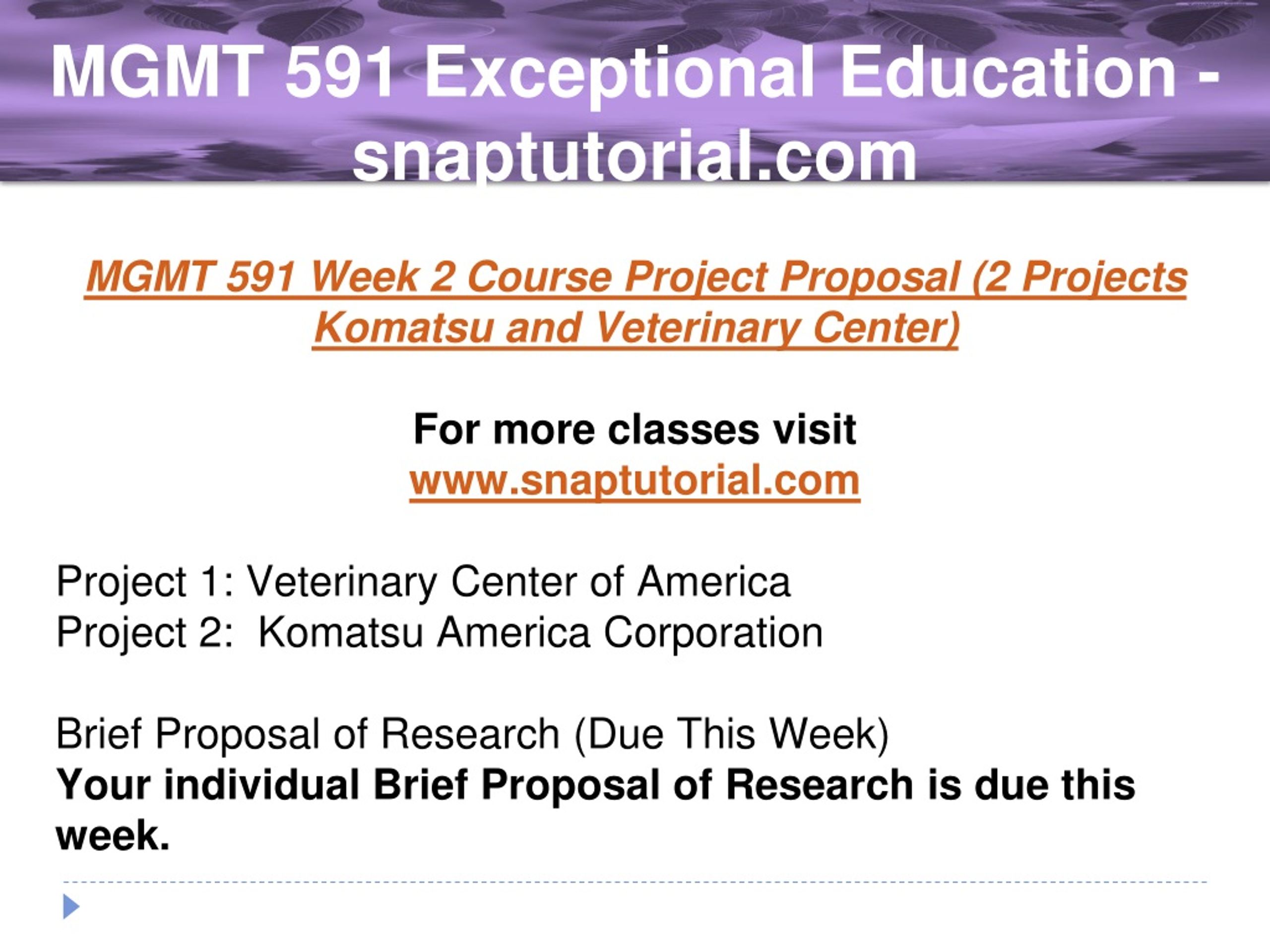 MGMT 591 Exceptional Education - snaptutorial.com

MGMT 591 Week 2 Course Project Proposal (2 Projects Komatsu and Veterinary Center)

For more classes visit
www.snaptutorial.com

Project 1: Veterinary Center of America
Project 2:  Komatsu America Corporation

Brief Proposal of Research (Due This Week)
Your individual Brief Proposal of Research is due this week.